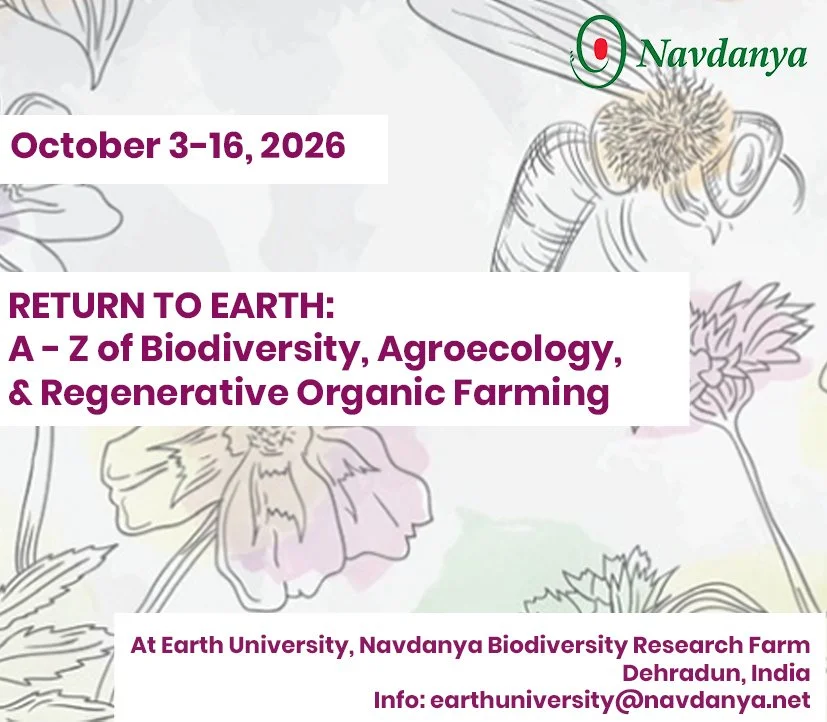 Navdanya

October 3-16, 2026

RETURN TO EARTH:
A - Z of Biodiversity, Agroecology, & Regenerative Organic Farming

At Earth University, Navdanya Biodiversity Research Farm
Dehradun, India
Info: earthuniversity@navdanya.net